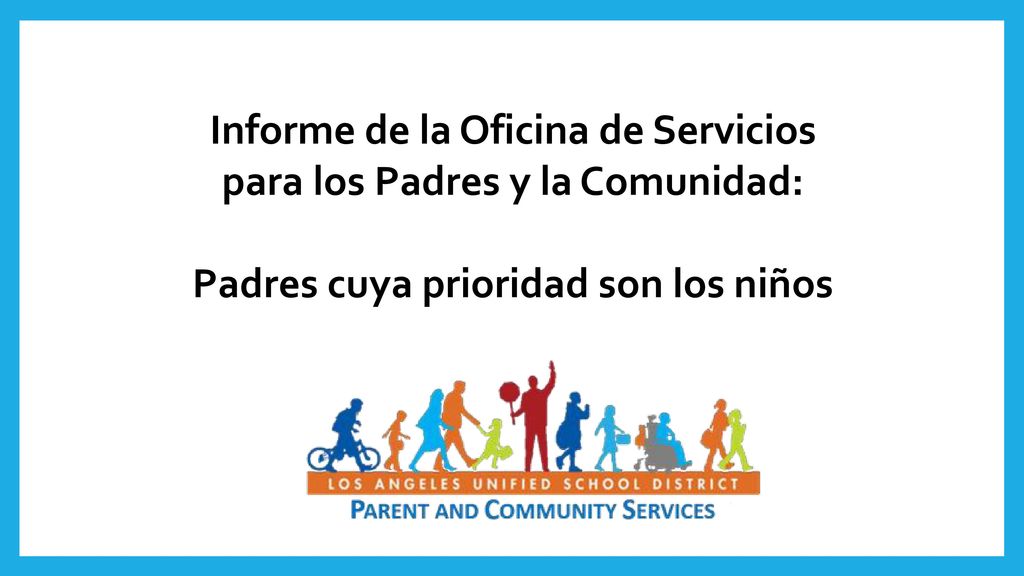 Informe de la Oficina de Servicios para los Padres y la Comunidad:

Padres cuya prioridad son los niños

LOS ANGELES UNIFIED SCHOOL DISTRICT
PARENT AND COMMUNITY SERVICES